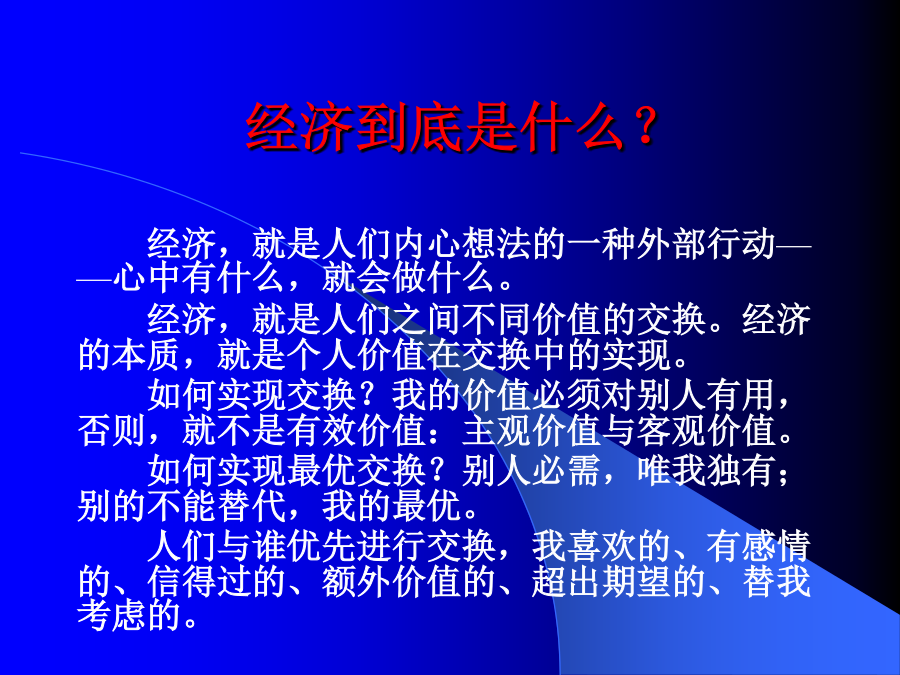 经济到底是什么？

经济，就是人们内心想法的一种外部行动——心中有什么，就会做什么。

经济，就是人们之间不同价值的交换。经济的本质，就是个人价值在交换中的实现。

如何实现交换？我的价值必须对别人有用，否则，就不是有效价值：主观价值与客观价值。

如何实现最优交换？别人必需，唯我独有；别的不能替代，我的最优。

人们与谁优先进行交换，我喜欢的、有感情的、信得过的、额外价值的、超出期望的、替我考虑的。